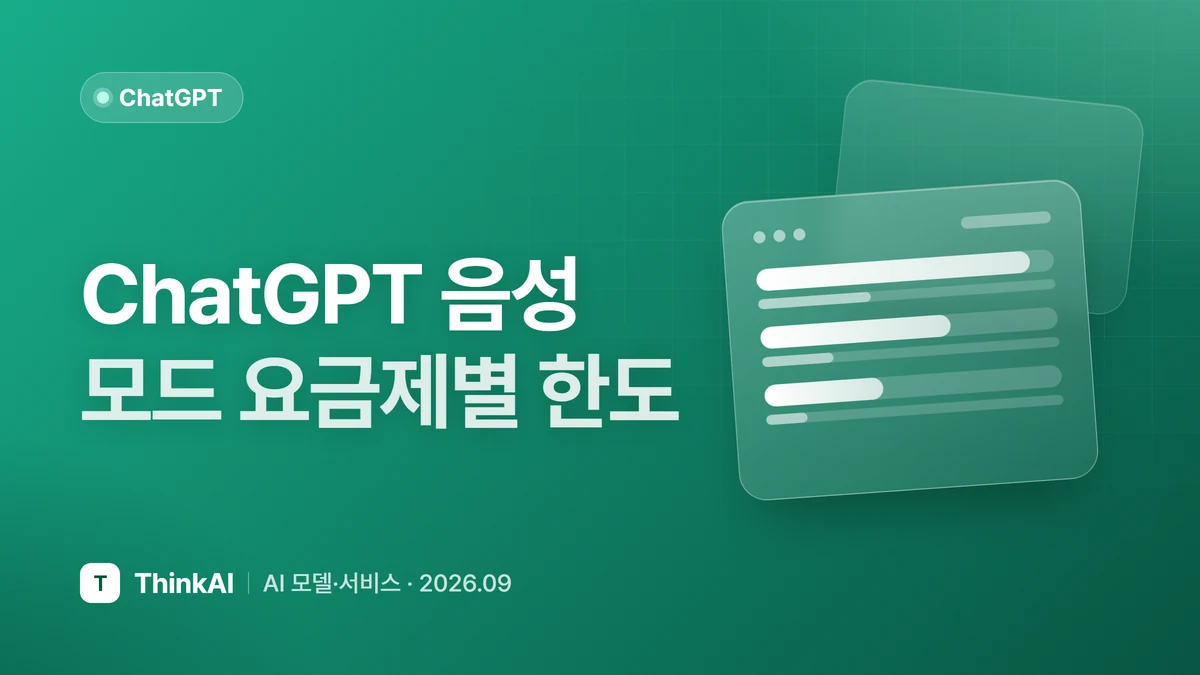 ChatGPT

ChatGPT 음성 모드 요금제별 한도

T ThinkAI | AI 모델·서비스 · 2026.09